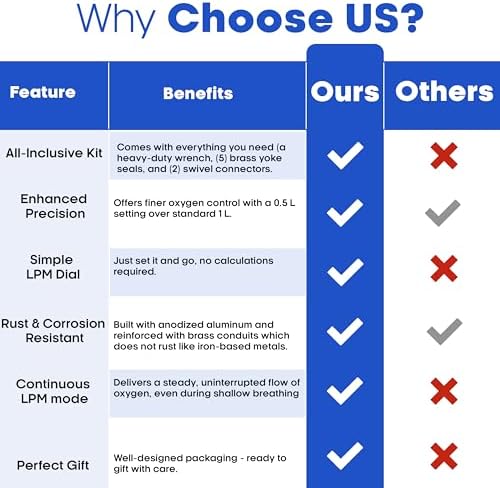 Why Choose US?

| Feature | Benefits | Ours | Others |
|---|---|---|---|
| All-Inclusive Kit | Comes with everything you need (a heavy-duty wrench, (5) brass yoke seals, and (2) swivel connectors. | ✓ | ✗ |
| Enhanced Precision | Offers finer oxygen control with a 0.5 L setting over standard 1 L. | ✓ | ✓ |
| Simple LPM Dial | Just set it and go, no calculations required. | ✓ | ✗ |
| Rust & Corrosion Resistant | Built with anodized aluminum and reinforced with brass conduits which does not rust like iron-based metals. | ✓ | ✓ |
| Continuous LPM mode | Delivers a steady, uninterrupted flow of oxygen, even during shallow breathing | ✓ | ✗ |
| Perfect Gift | Well-designed packaging - ready to gift with care. | ✓ | ✗ |